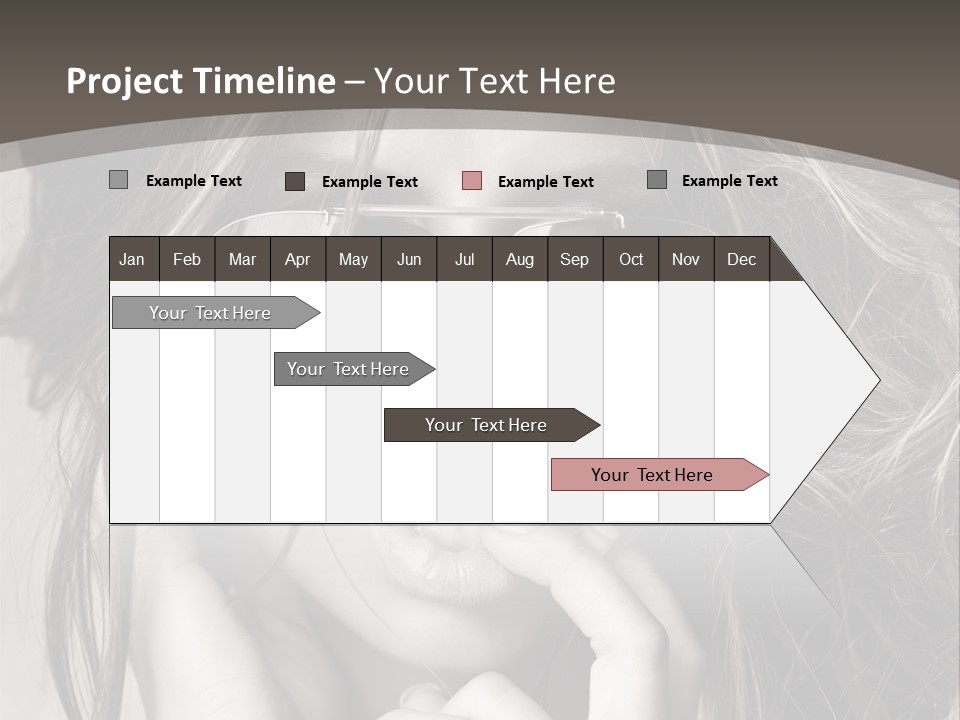 Project Timeline – Your Text Here

Example Text
Example Text
Example Text
Example Text

| Jan | Feb | Mar | Apr | May | Jun | Jul | Aug | Sep | Oct | Nov | Dec |
|---|---|---|---|---|---|---|---|---|---|---|---|

Your Text Here
Your Text Here
Your Text Here
Your Text Here